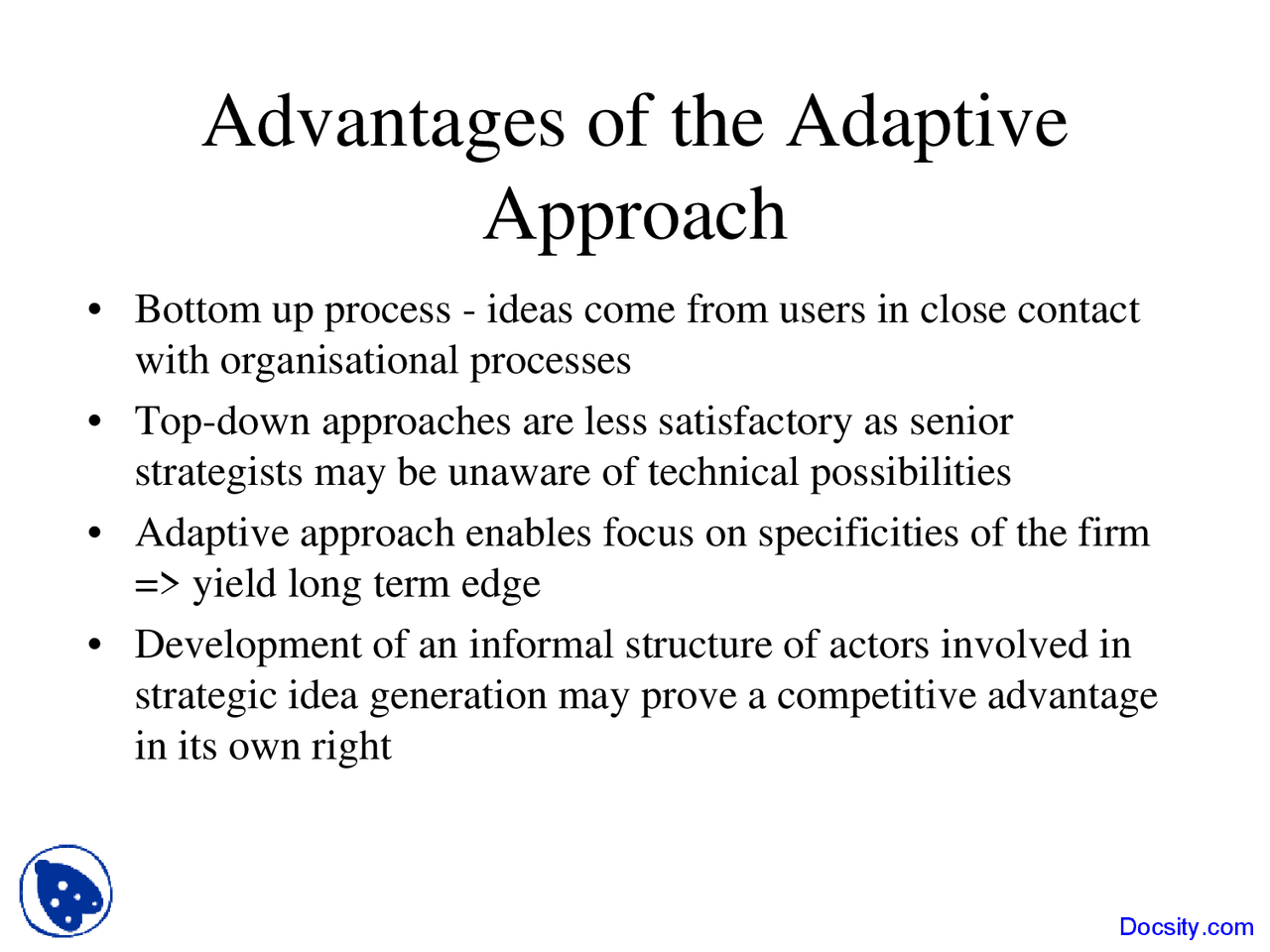 Advantages of the Adaptive Approach

• Bottom up process - ideas come from users in close contact with organisational processes

• Top-down approaches are less satisfactory as senior strategists may be unaware of technical possibilities

• Adaptive approach enables focus on specificities of the firm => yield long term edge

• Development of an informal structure of actors involved in strategic idea generation may prove a competitive advantage in its own right

Docsity.com